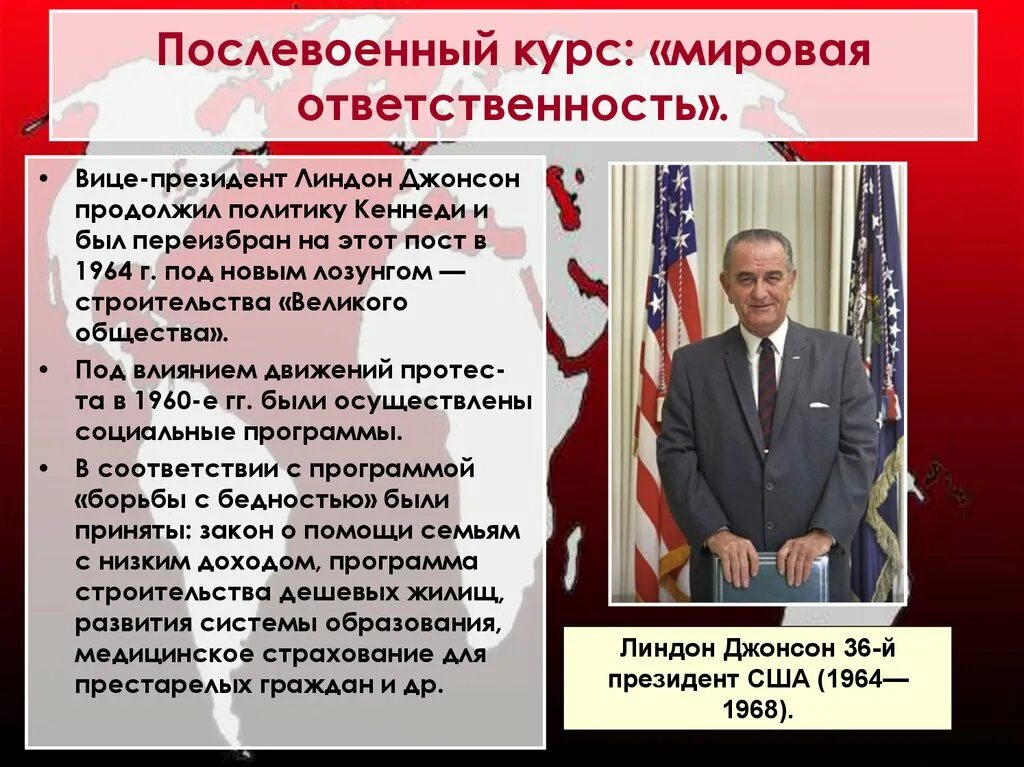 Послевоенный курс: «мировая ответственность».

• Вице-президент Линдон Джонсон продолжил политику Кеннеди и был переизбран на этот пост в 1964 г. под новым лозунгом — строительства «Великого общества».
• Под влиянием движений протеста в 1960-е гг. были осуществлены социальные программы.
• В соответствии с программой «борьбы с бедностью» были приняты: закон о помощи семьям с низким доходом, программа строительства дешевых жилищ, развития системы образования, медицинское страхование для престарелых граждан и др.

Линдон Джонсон 36-й президент США (1964—1968).